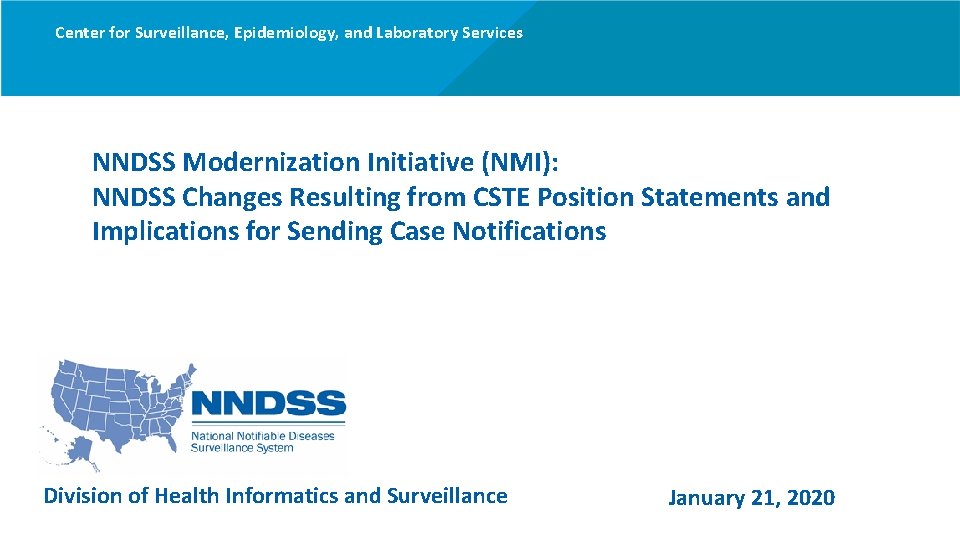 Center for Surveillance, Epidemiology, and Laboratory Services

NNDSS Modernization Initiative (NMI):
NNDSS Changes Resulting from CSTE Position Statements and Implications for Sending Case Notifications

NNDSS
National Notifiable Diseases Surveillance System

Division of Health Informatics and Surveillance

January 21, 2020